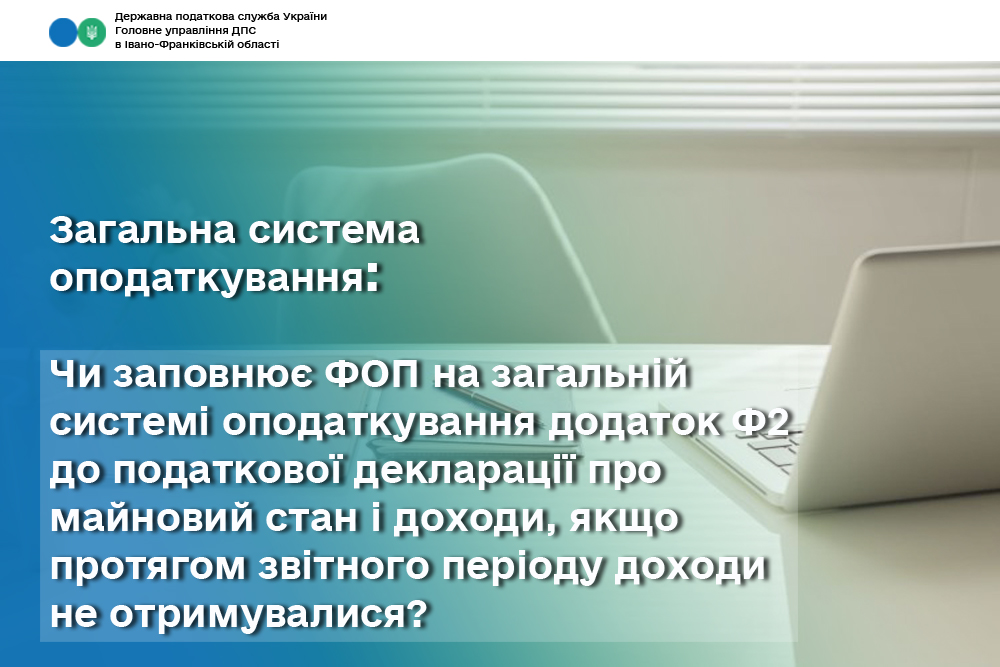 Державна податкова служба України
Головне управління ДПС
в Івано-Франківській області

Загальна система оподаткування:

Чи заповнює ФОП на загальній системі оподаткування додаток Ф2 до податкової декларації про майновий стан і доходи, якщо протягом звітного періоду доходи не отримувалися?